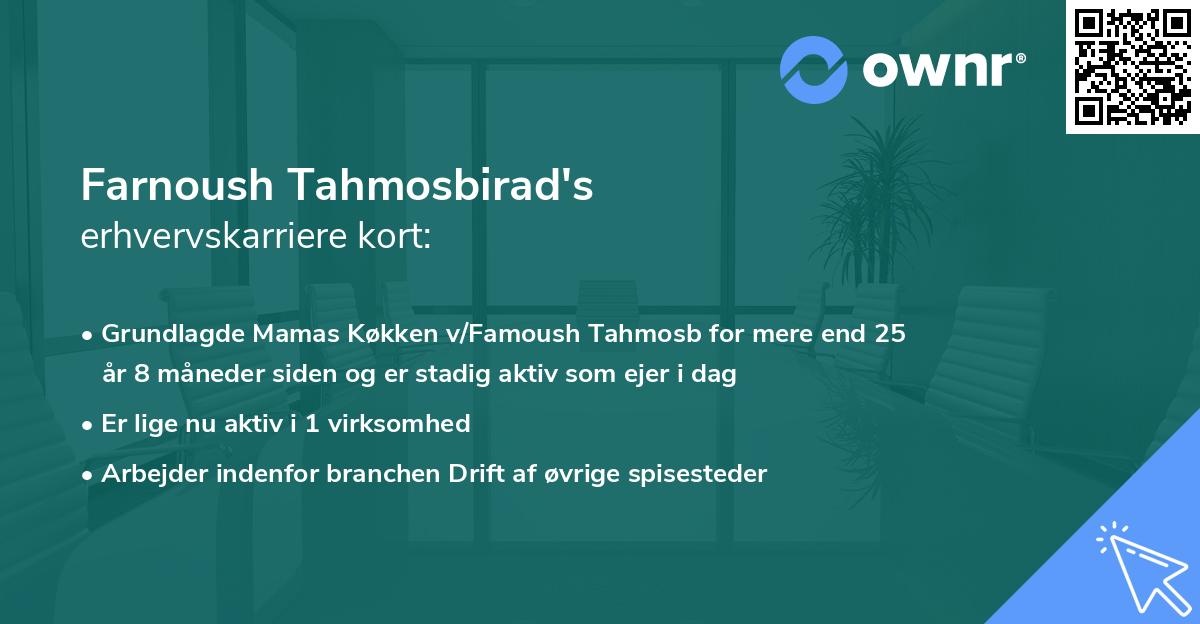 ownr®

Farnoush Tahmosbirad's
erhvervskarriere kort:

• Grundlagde Mamas Køkken v/Famoush Tahmosb for mere end 25 år 8 måneder siden og er stadig aktiv som ejer i dag

• Er lige nu aktiv i 1 virksomhed

• Arbejder indenfor branchen Drift af øvrige spisesteder